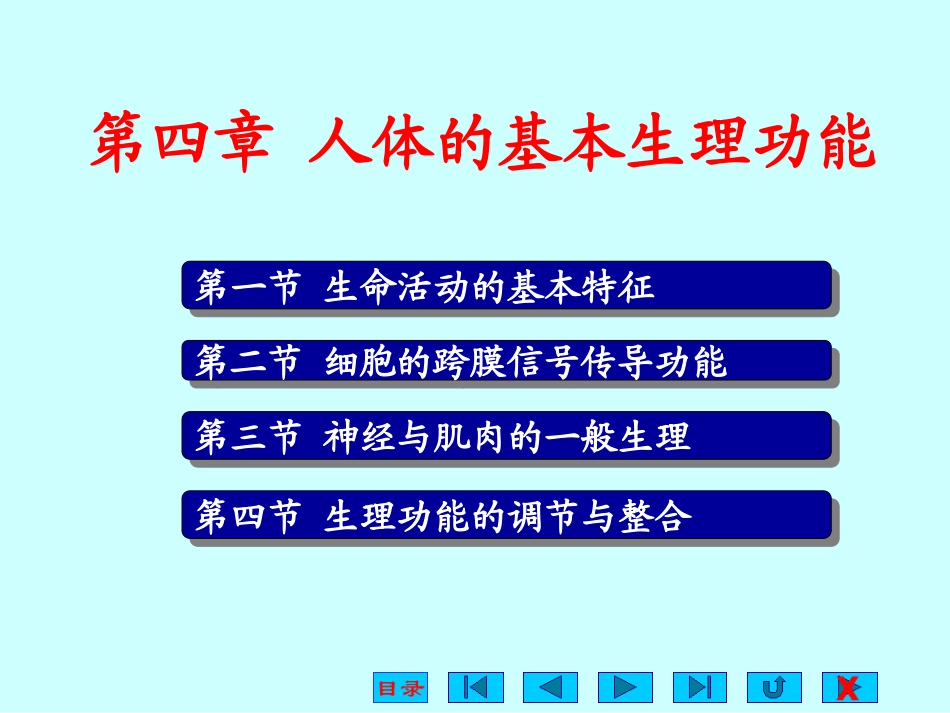 第四章 人体的基本生理功能

第一节 生命活动的基本特征

第二节 细胞的跨膜信号传导功能

第三节 神经与肌肉的一般生理

第四节 生理功能的调节与整合

目录